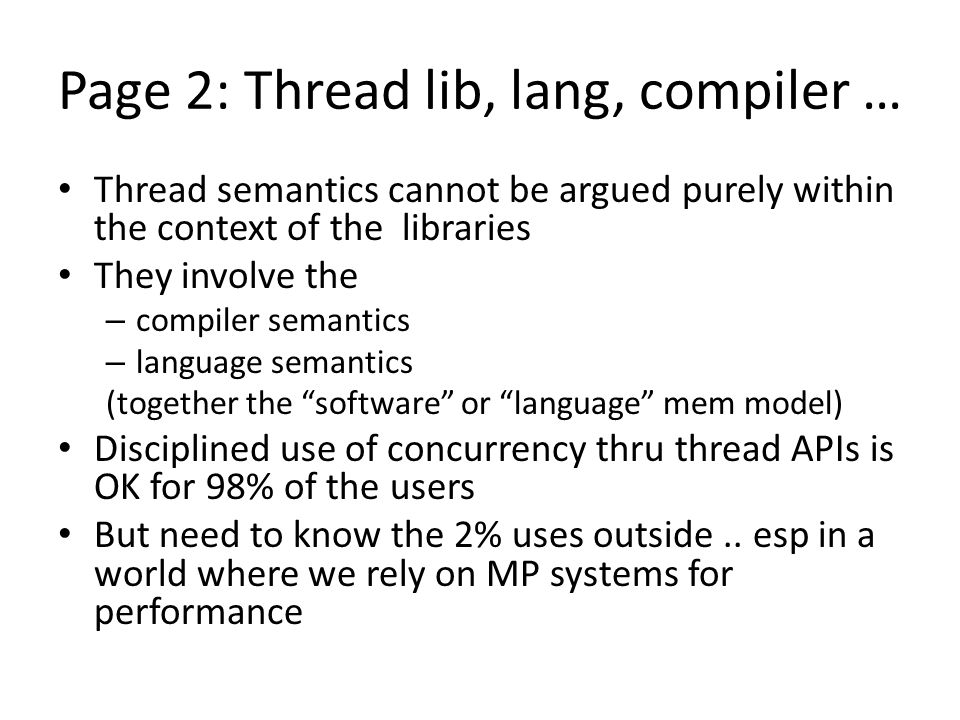 Page 2: Thread lib, lang, compiler …

• Thread semantics cannot be argued purely within the context of the libraries
• They involve the
– compiler semantics
– language semantics
(together the “software” or “language” mem model)
• Disciplined use of concurrency thru thread APIs is OK for 98% of the users
• But need to know the 2% uses outside .. esp in a world where we rely on MP systems for performance